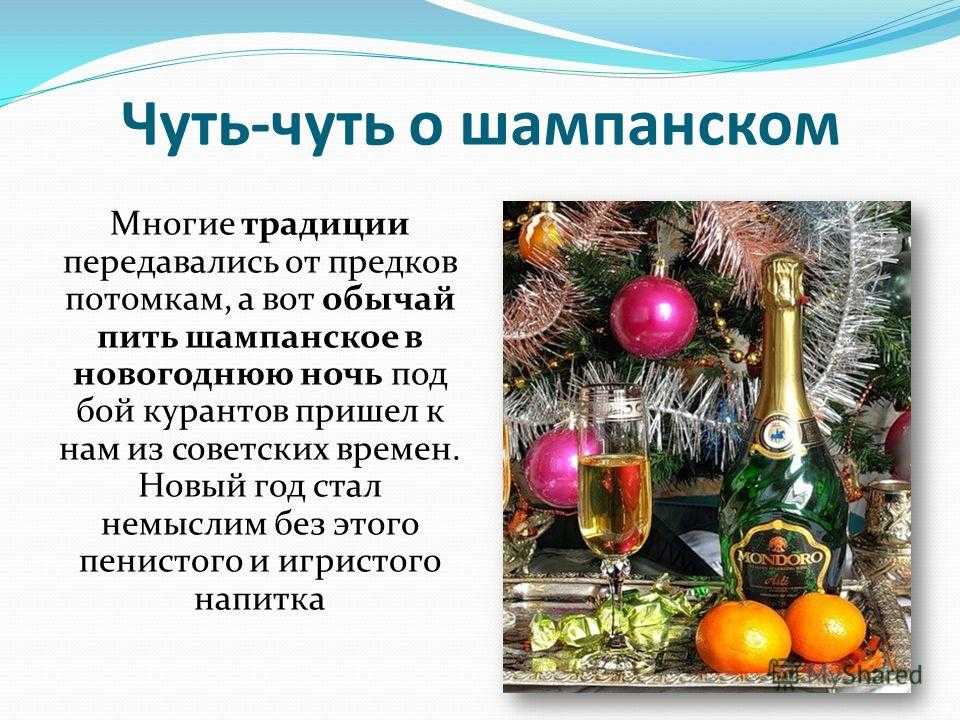 Чуть-чуть о шампанском

Многие традиции передавались от предков потомкам, а вот обычай пить шампанское в новогоднюю ночь под бой курантов пришел к нам из советских времен. Новый год стал немыслим без этого пенистого и игристого напитка

MONDORO
Asti

MyShared